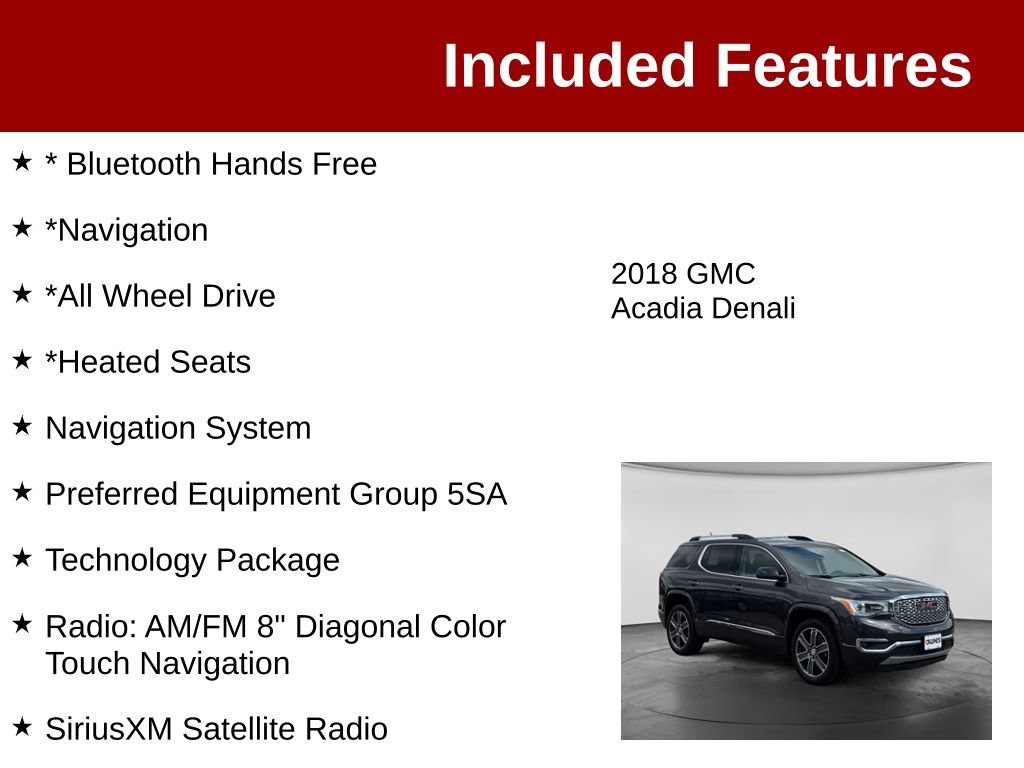 Included Features

★ * Bluetooth Hands Free

★ *Navigation

★ *All Wheel Drive

★ *Heated Seats

★ Navigation System

★ Preferred Equipment Group 5SA

★ Technology Package

★ Radio: AM/FM 8" Diagonal Color Touch Navigation

★ SiriusXM Satellite Radio

2018 GMC Acadia Denali